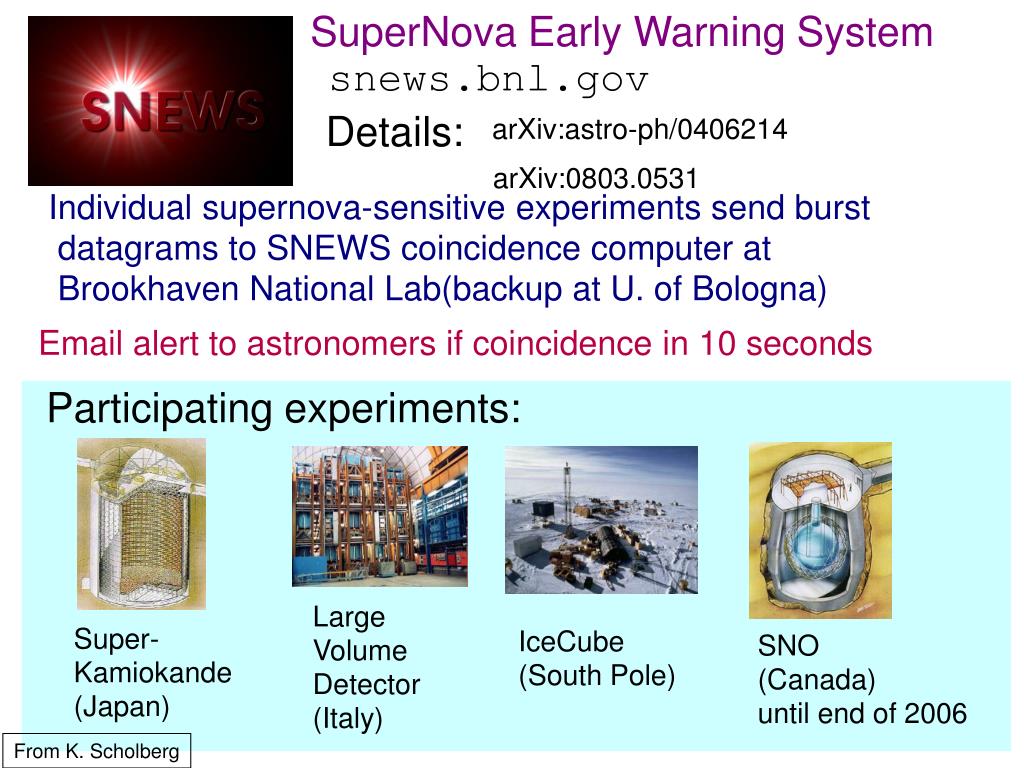 SNEWS

SuperNova Early Warning System
snews.bnl.gov

Details: arXiv:astro-ph/0406214
arXiv:0803.0531

Individual supernova-sensitive experiments send burst datagrams to SNEWS coincidence computer at Brookhaven National Lab(backup at U. of Bologna)

Email alert to astronomers if coincidence in 10 seconds

Participating experiments:

Super-Kamiokande (Japan)

Large Volume Detector (Italy)

IceCube (South Pole)

SNO (Canada) until end of 2006

From K. Scholberg